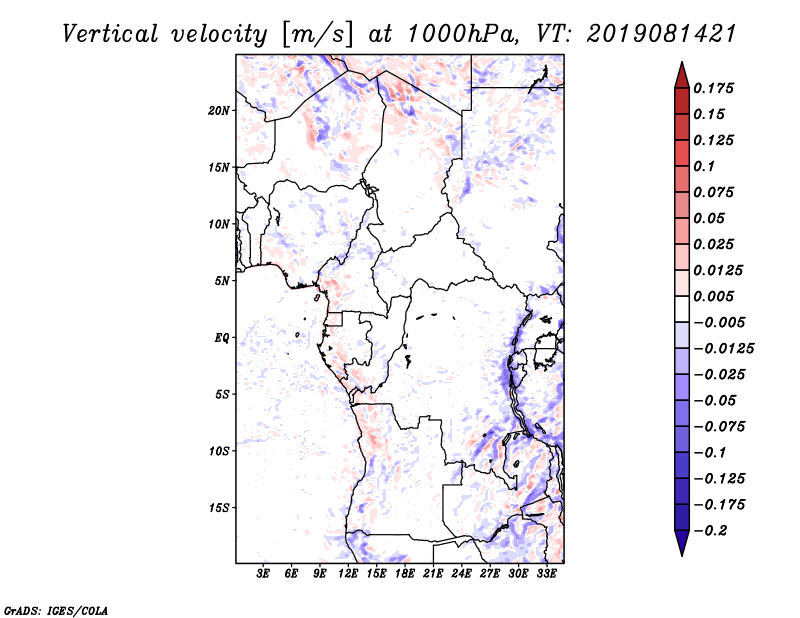 Vertical velocity [m/s] at 1000hPa, VT: 2019081421

20N
15N
10N
5N
EQ
5S
10S
15S

3E 6E 9E 12E 15E 18E 21E 24E 27E 30E 33E

0.175
0.15
0.125
0.1
0.075
0.05
0.025
0.0125
0.005
−0.005
−0.0125
−0.025
−0.05
−0.075
−0.1
−0.125
−0.175
−0.2

GrADS: IGES/COLA